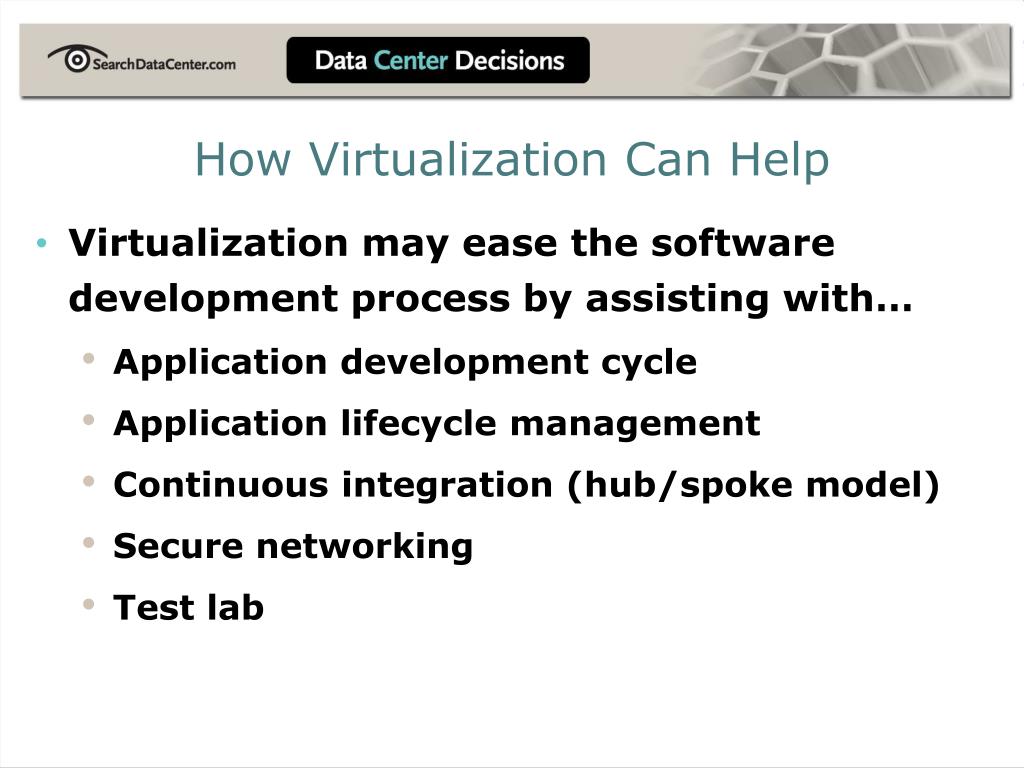 SearchDataCenter.com

Data Center Decisions

How Virtualization Can Help

• Virtualization may ease the software development process by assisting with…
  • Application development cycle
  • Application lifecycle management
  • Continuous integration (hub/spoke model)
  • Secure networking
  • Test lab